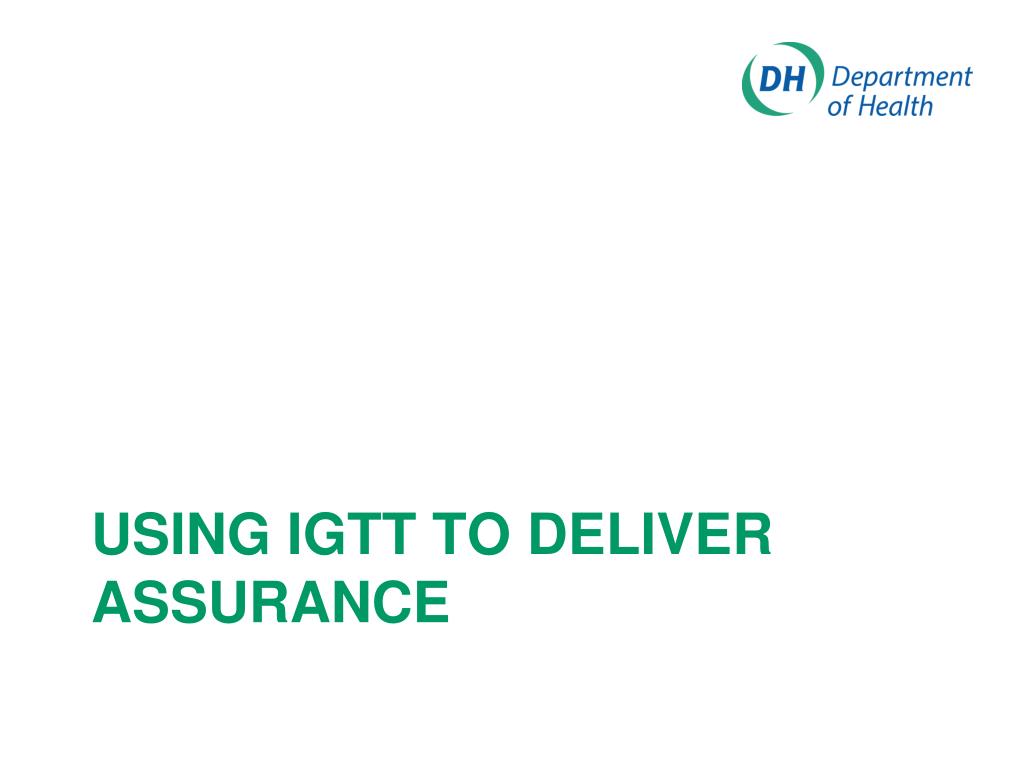 DH Department of Health

USING IGTT TO DELIVER ASSURANCE